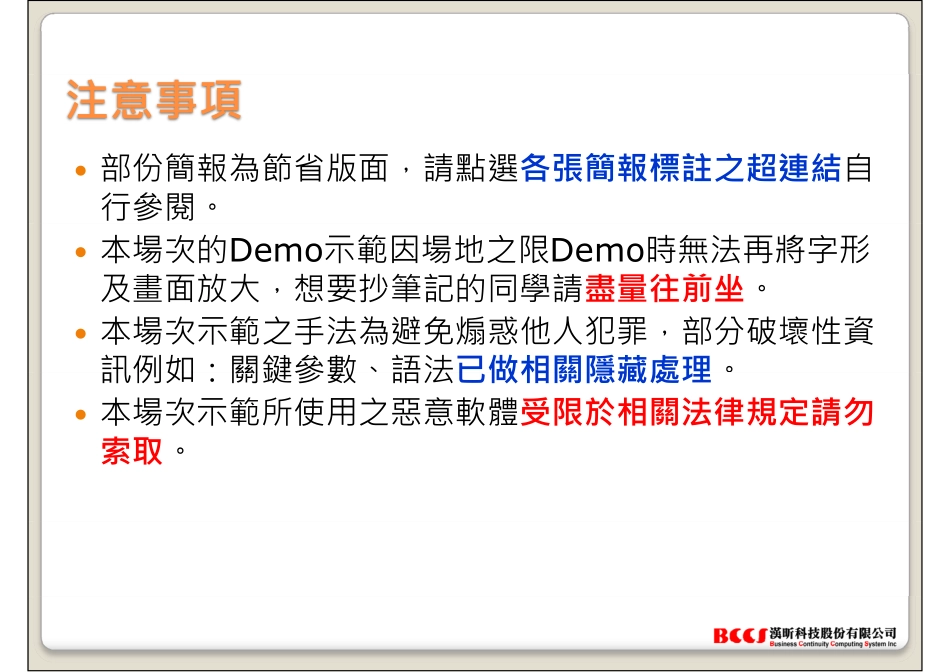 注意事項

• 部份簡報為節省版面，請點選各張簡報標註之超連結自行參閱。
• 本場次的Demo示範因場地之限Demo時無法再將字形及畫面放大，想要抄筆記的同學請盡量往前坐。
• 本場次示範之手法為避免煽惑他人犯罪，部分破壞性資訊例如：關鍵參數、語法已做相關隱藏處理。
• 本場次示範所使用之惡意軟體受限於相關法律規定請勿索取。

BCCS 漢昕科技股份有限公司 Business Continuity Computing System Inc